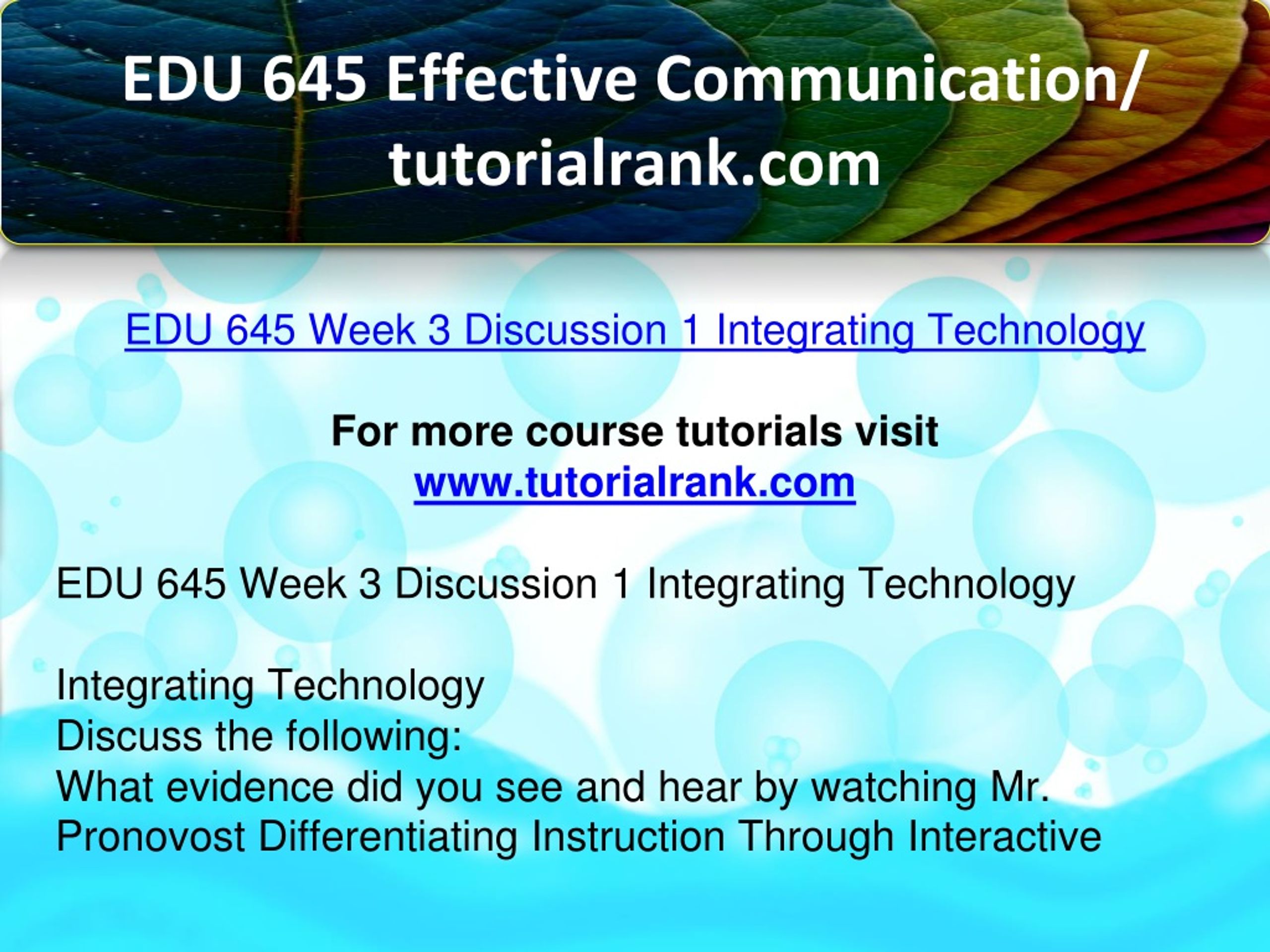 EDU 645 Effective Communication/ tutorialrank.com

EDU 645 Week 3 Discussion 1 Integrating Technology

For more course tutorials visit
www.tutorialrank.com

EDU 645 Week 3 Discussion 1 Integrating Technology

Integrating Technology
Discuss the following:
What evidence did you see and hear by watching Mr. Pronovost Differentiating Instruction Through Interactive